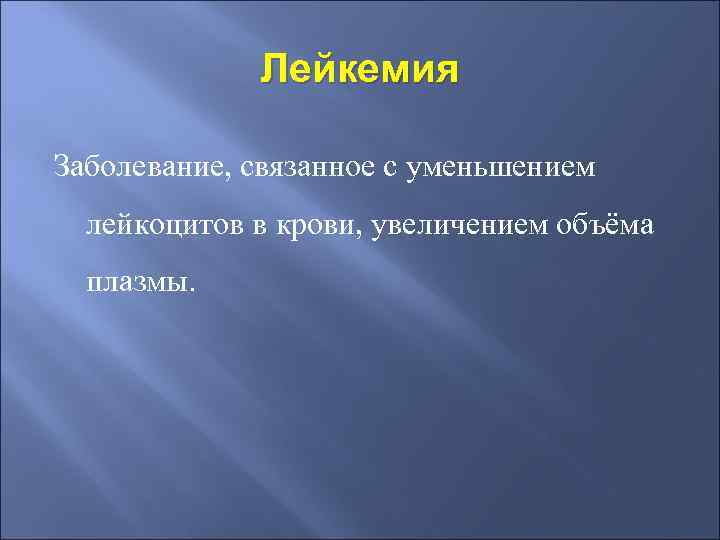 Лейкемия

Заболевание, связанное с уменьшением лейкоцитов в крови, увеличением объёма плазмы.